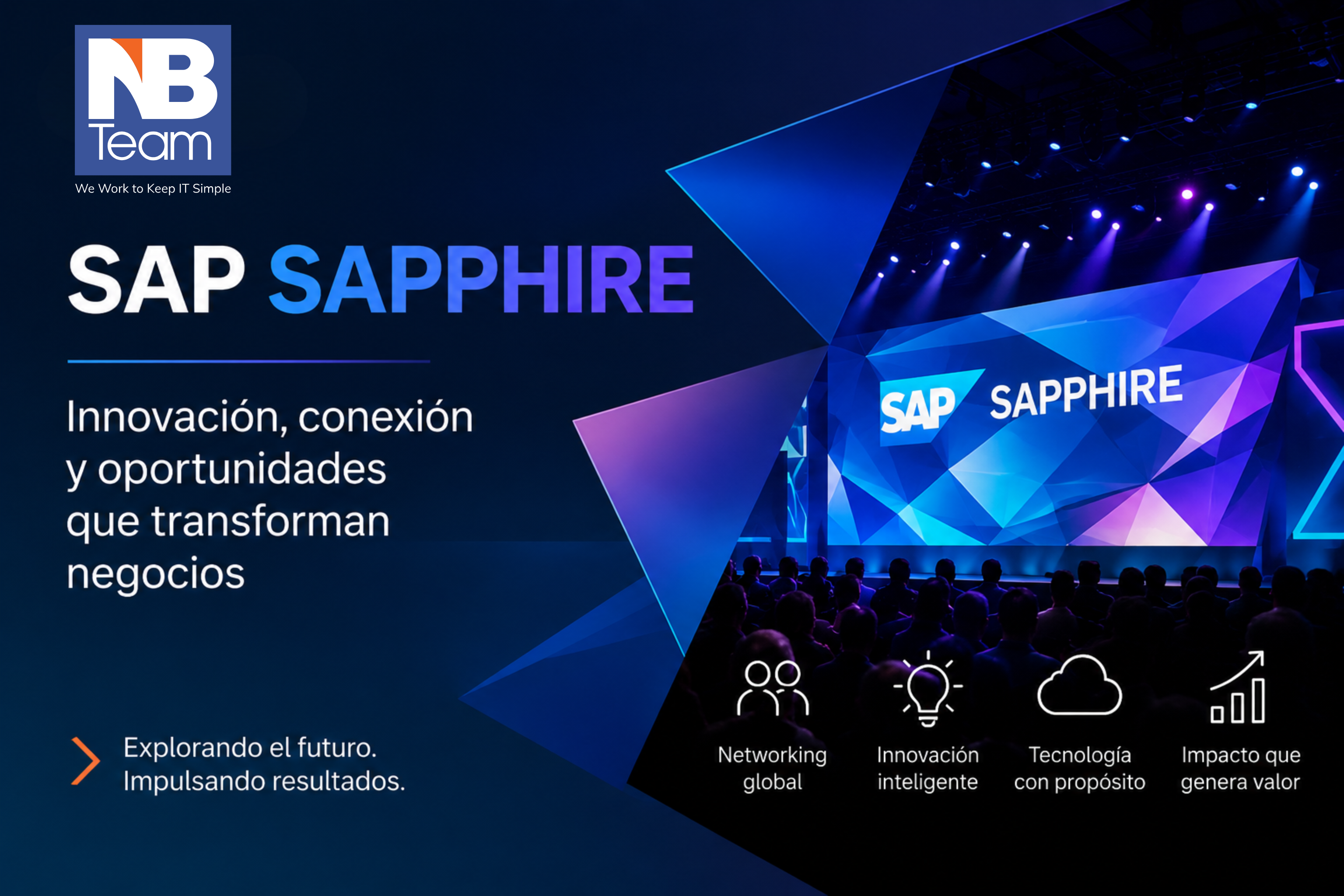 NB Team

We Work to Keep IT Simple

SAP SAPPHIRE

Innovación, conexión y oportunidades que transforman negocios

Explorando el futuro. Impulsando resultados.

SAP SAPPHIRE

Networking global

Innovación inteligente

Tecnología con propósito

Impacto que genera valor